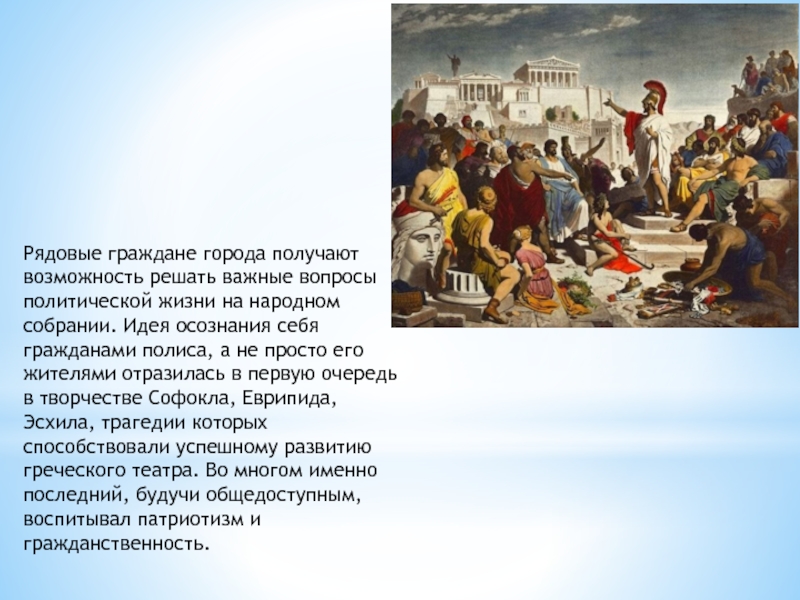 Рядовые граждане города получают возможность решать важные вопросы политической жизни на народном собрании. Идея осознания себя гражданами полиса, а не просто его жителями отразилась в первую очередь в творчестве Софокла, Еврипида, Эсхила, трагедии которых способствовали успешному развитию греческого театра. Во многом именно последний, будучи общедоступным, воспитывал патриотизм и гражданственность.